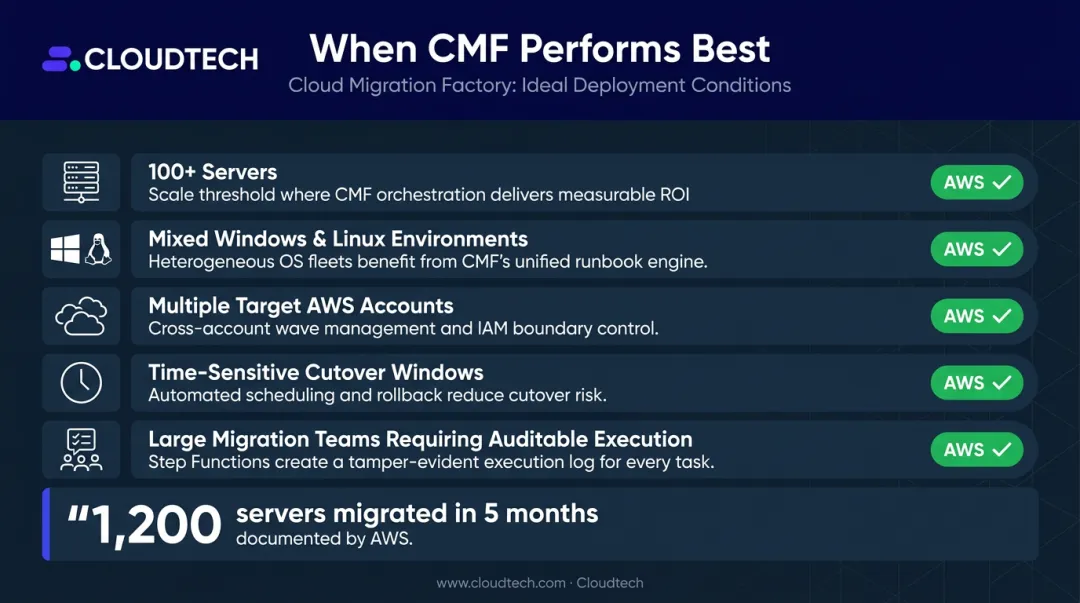 CLOUDTECH

When CMF Performs Best

Cloud Migration Factory: Ideal Deployment Conditions

100+ Servers
Scale threshold where CMF orchestration delivers measurable ROI
AWS ✓

Mixed Windows & Linux Environments
Heterogeneous OS fleets benefit from CMF's unified runbook engine.
AWS ✓

Multiple Target AWS Accounts
Cross-account wave management and IAM boundary control.
AWS ✓

Time-Sensitive Cutover Windows
Automated scheduling and rollback reduce cutover risk.
AWS ✓

Large Migration Teams Requiring Auditable Execution
Step Functions create a tamper-evident execution log for every task.
AWS ✓

"1,200 servers migrated in 5 months
documented by AWS.

www.cloudtech.com · Cloudtech